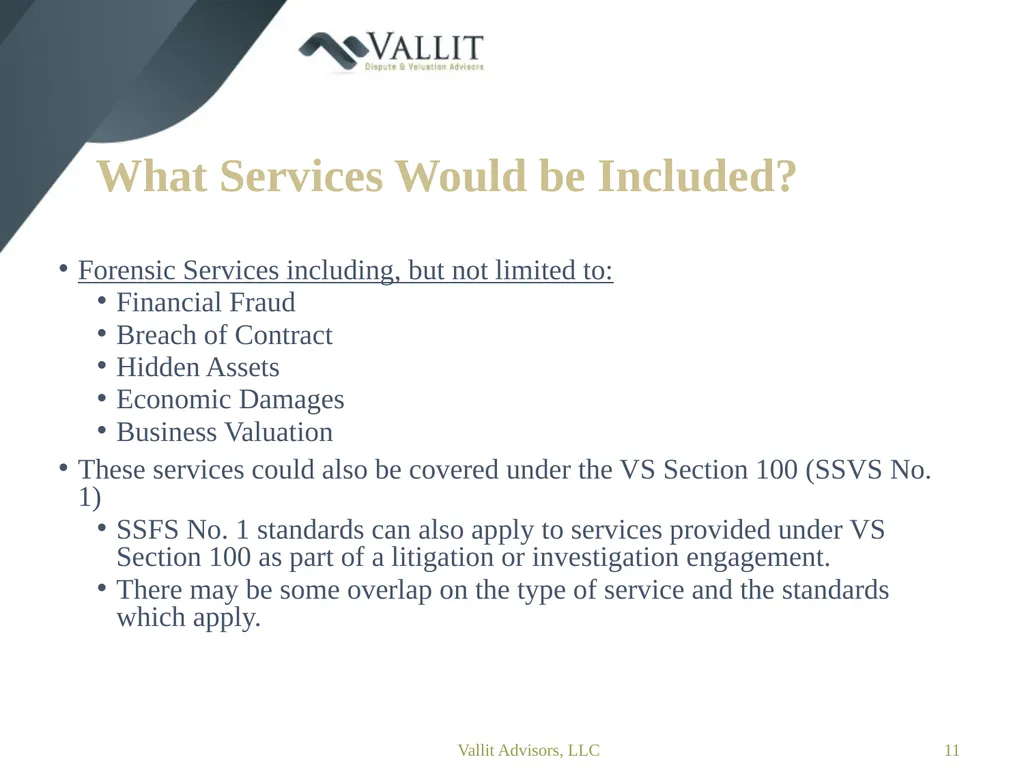 VALLIT
Dispute & Valuation Advisors

What Services Would be Included?

• Forensic Services including, but not limited to:
  • Financial Fraud
  • Breach of Contract
  • Hidden Assets
  • Economic Damages
  • Business Valuation
• These services could also be covered under the VS Section 100 (SSVS No. 1)
  • SSFS No. 1 standards can also apply to services provided under VS Section 100 as part of a litigation or investigation engagement.
  • There may be some overlap on the type of service and the standards which apply.

Vallit Advisors, LLC

11